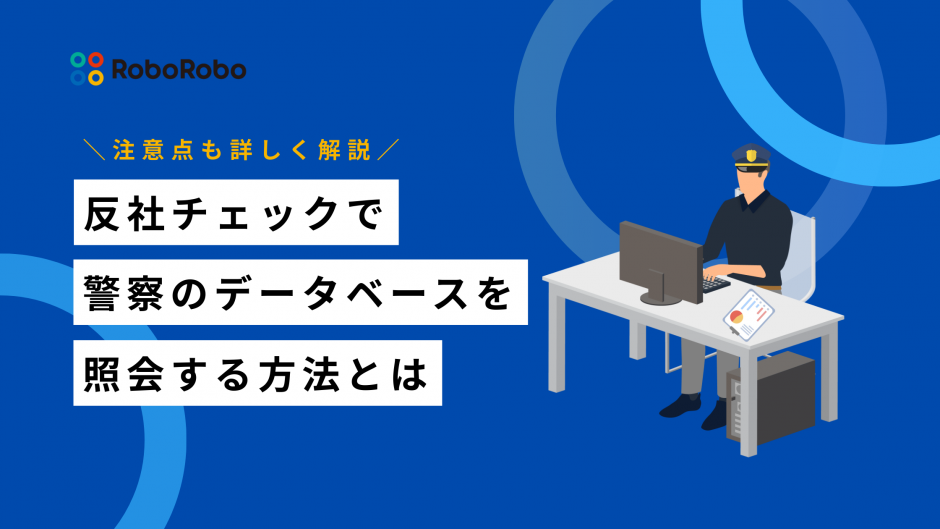 RoboRobo

＼注意点も詳しく解説／

反社チェックで
警察のデータベースを
照会する方法とは